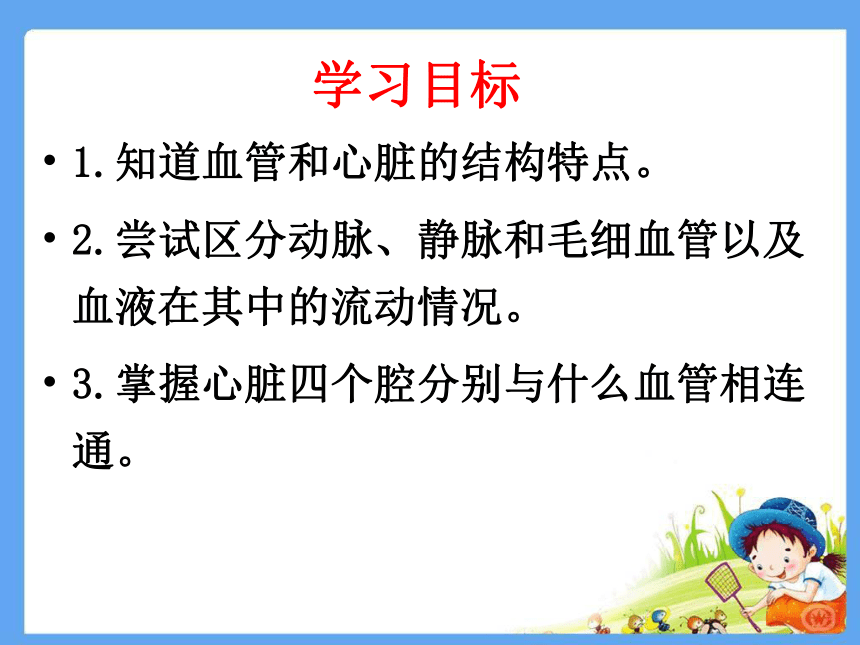 学习目标

• 1.知道血管和心脏的结构特点。

• 2.尝试区分动脉、静脉和毛细血管以及血液在其中的流动情况。

• 3.掌握心脏四个腔分别与什么血管相连通。